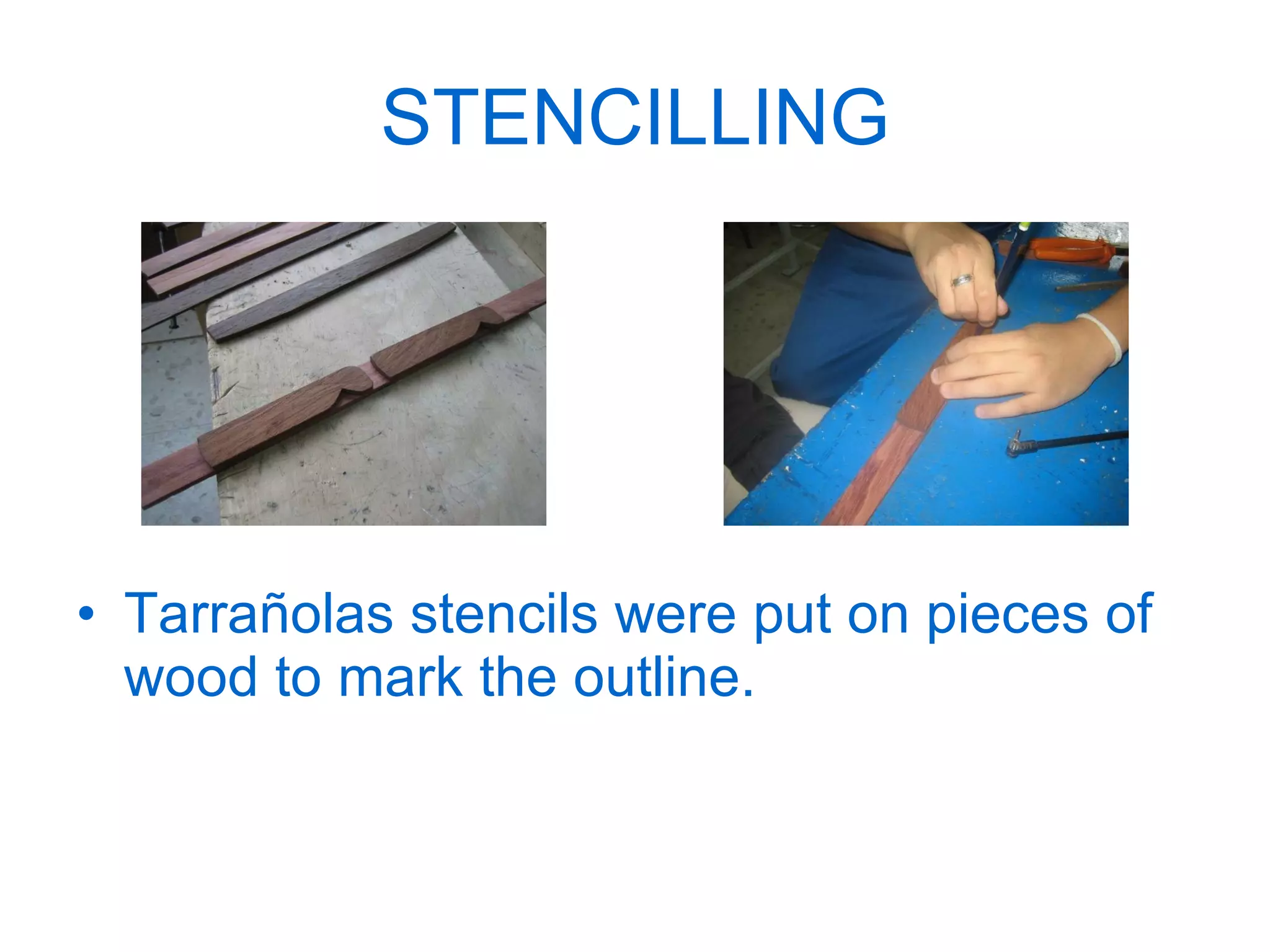 STENCILLING

• Tarrañolas stencils were put on pieces of wood to mark the outline.